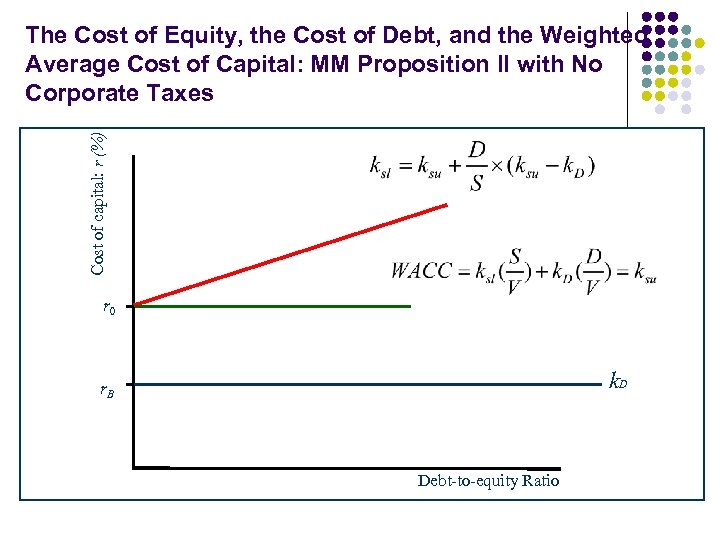 The Cost of Equity, the Cost of Debt, and the Weighted Average Cost of Capital: MM Proposition II with No Corporate Taxes

Cost of capital: $r$ (%)

$k_{sl} = k_{su} + \frac{D}{S} \times (k_{su} - k_D)$

$WACC = k_{sl}(\frac{S}{V}) + k_D(\frac{D}{V}) = k_{su}$

$r_0$

$r_B$

$k_D$

Debt-to-equity Ratio